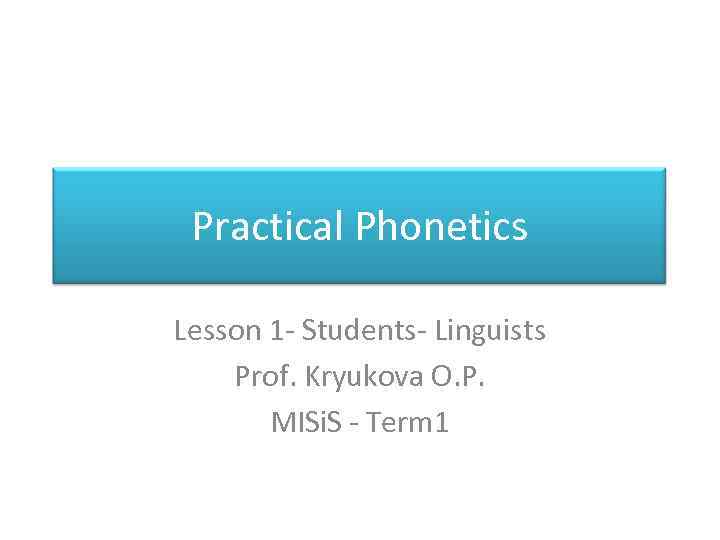 Practical Phonetics

Lesson 1- Students- Linguists
Prof. Kryukova O.P.
MISiS - Term1